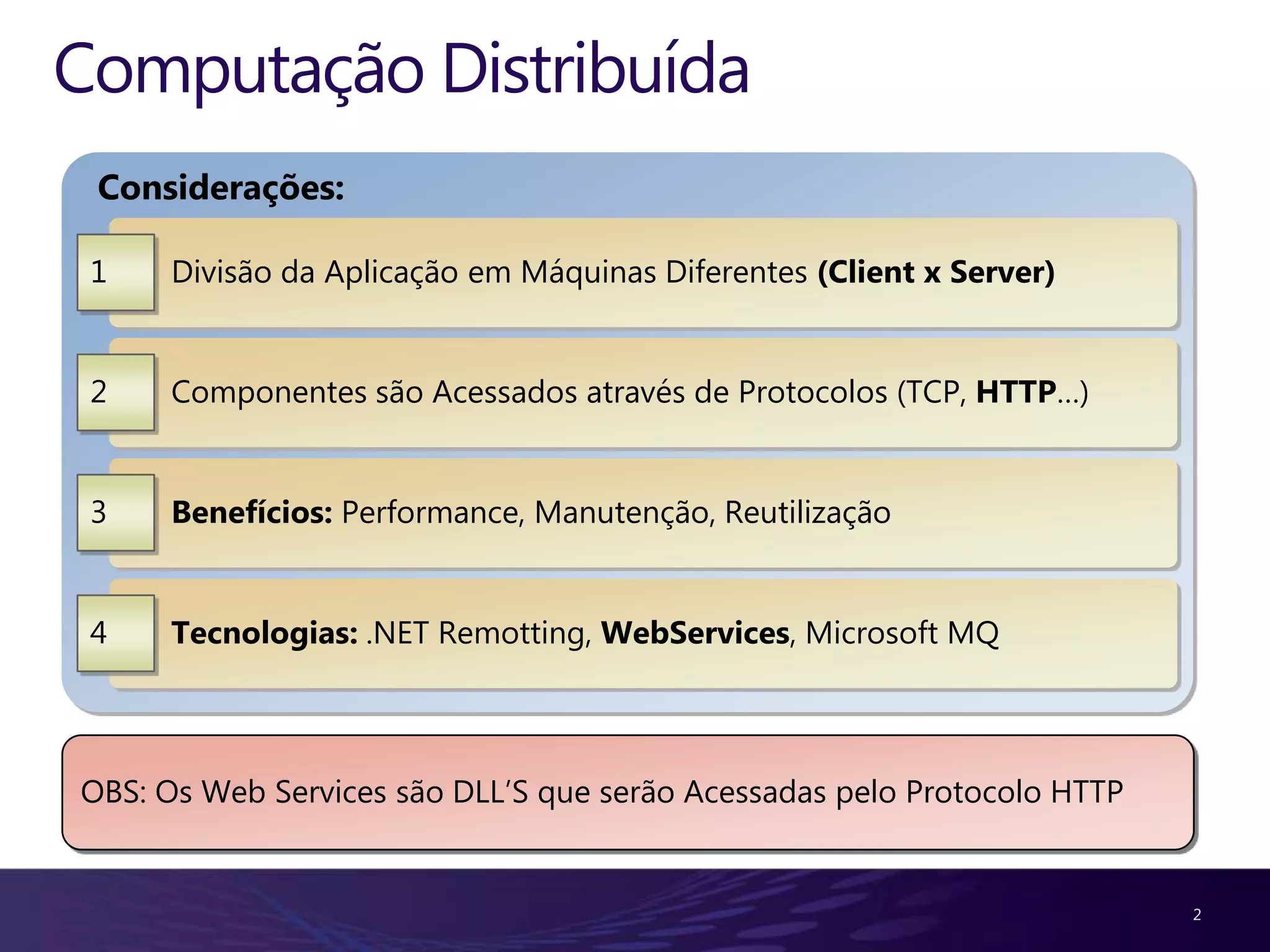 Computação Distribuída

Considerações:

1 Divisão da Aplicação em Máquinas Diferentes (Client x Server)

2 Componentes são Acessados através de Protocolos (TCP, HTTP...)

3 Benefícios: Performance, Manutenção, Reutilização

4 Tecnologias: .NET Remotting, WebServices, Microsoft MQ

OBS: Os Web Services são DLL'S que serão Acessadas pelo Protocolo HTTP

2